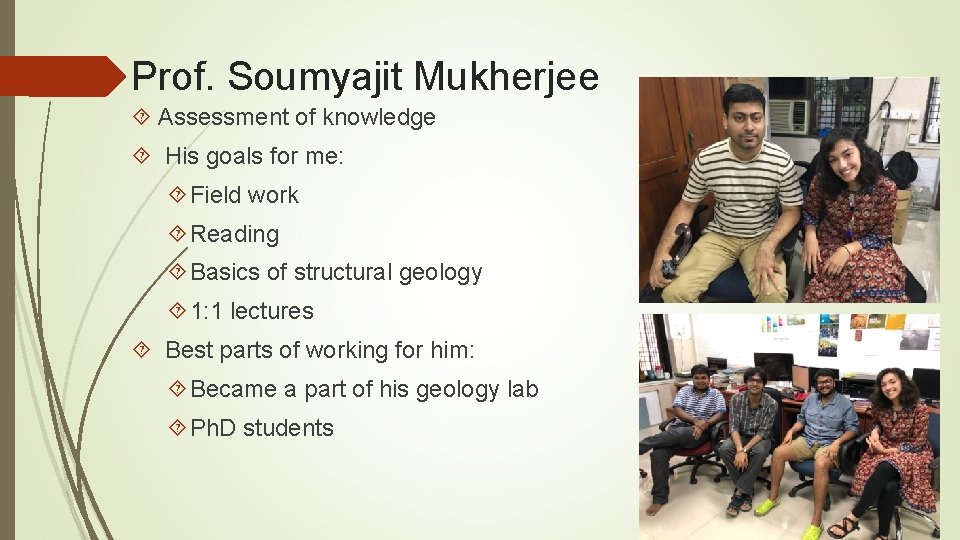 Prof. Soumyajit Mukherjee

Assessment of knowledge

His goals for me:

Field work

Reading

Basics of structural geology

1:1 lectures

Best parts of working for him:

Became a part of his geology lab

PhD students